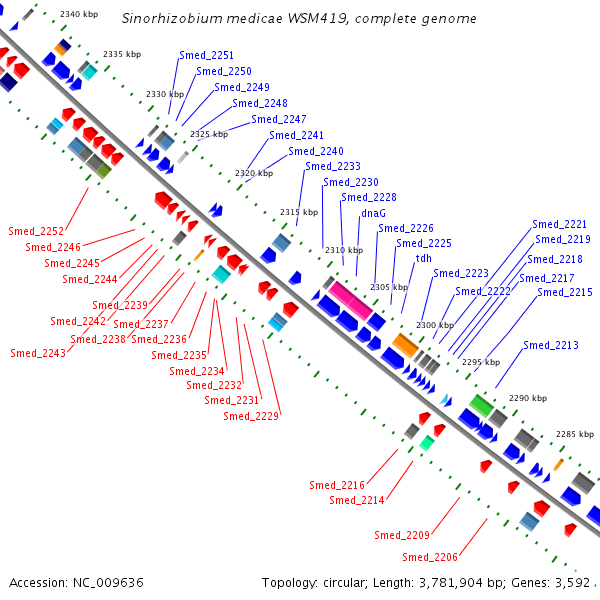 Sinorhizobium medicae WSM419, complete genome

2340 kbp
2335 kbp
2330 kbp
2325 kbp
2320 kbp
2315 kbp
2310 kbp
2305 kbp
2300 kbp
2295 kbp
2290 kbp
2285 kbp

Smed_2251
Smed_2250
Smed_2249
Smed_2248
Smed_2247
Smed_2241
Smed_2240
Smed_2233
Smed_2230
Smed_2228
dnaG
Smed_2226
Smed_2225
tdh
Smed_2223
Smed_2222
Smed_2221
Smed_2219
Smed_2218
Smed_2217
Smed_2215
Smed_2213

Smed_2252
Smed_2246
Smed_2245
Smed_2244
Smed_2239
Smed_2242
Smed_2237
Smed_2238
Smed_2236
Smed_2243
Smed_2235
Smed_2234
Smed_2232
Smed_2231
Smed_2229
Smed_2216
Smed_2214
Smed_2209
Smed_2206

Accession: NC_009636
Topology: circular; Length: 3,781,904 bp; Genes: 3,592